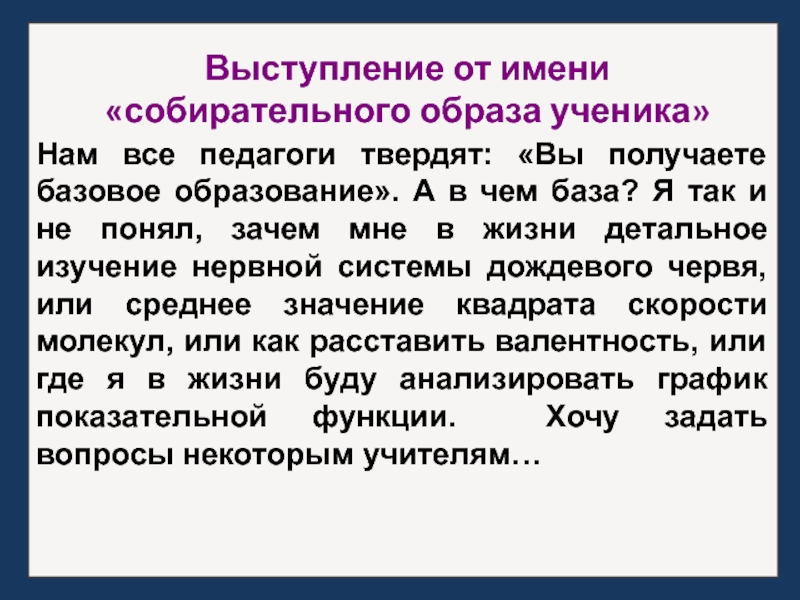 Выступление от имени «собирательного образа ученика»

Нам все педагоги твердят: «Вы получаете базовое образование». А в чем база? Я так и не понял, зачем мне в жизни детальное изучение нервной системы дождевого червя, или среднее значение квадрата скорости молекул, или как расставить валентность, или где я в жизни буду анализировать график показательной функции. Хочу задать вопросы некоторым учителям…